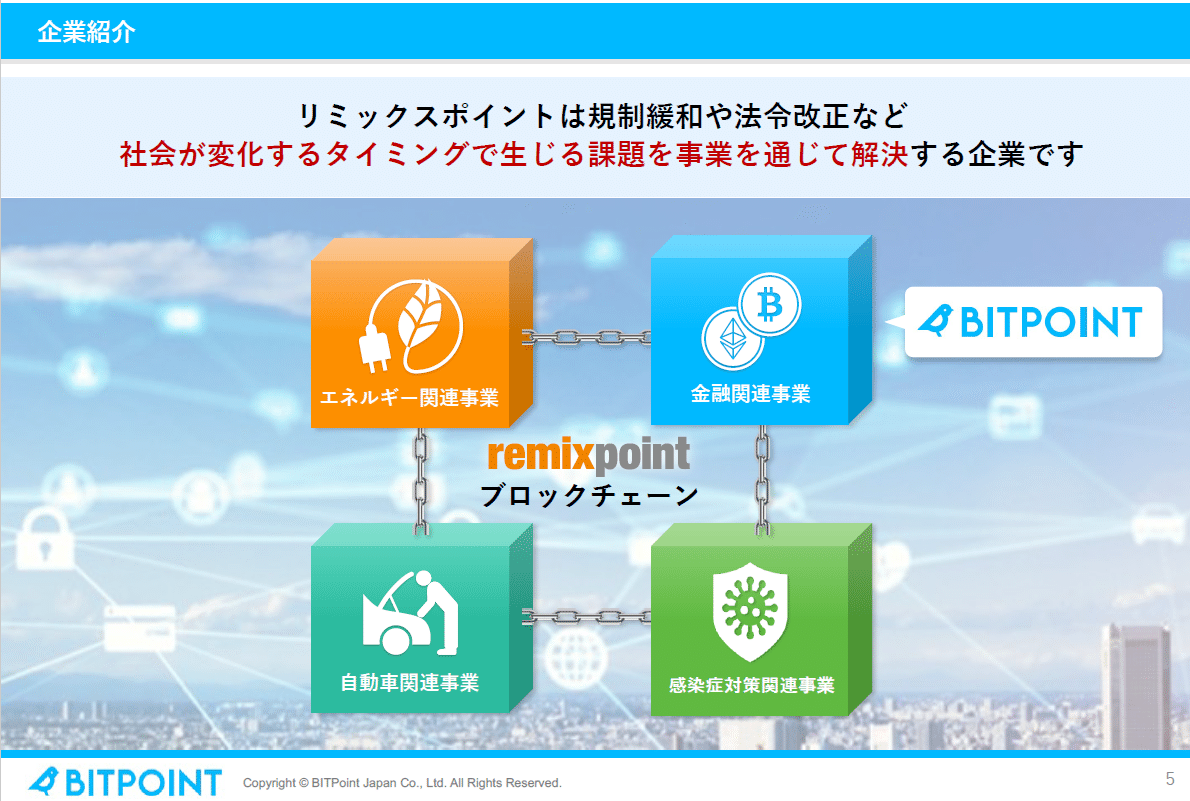 企業紹介

リミックスポイントは規制緩和や法令改正など
社会が変化するタイミングで生じる課題を事業を通じて解決する企業です

エネルギー関連事業

金融関連事業

BITPOINT

remixpoint
ブロックチェーン

自動車関連事業

感染症対策関連事業

BITPOINT Copyright © BITPoint Japan Co., Ltd. All Rights Reserved.

5